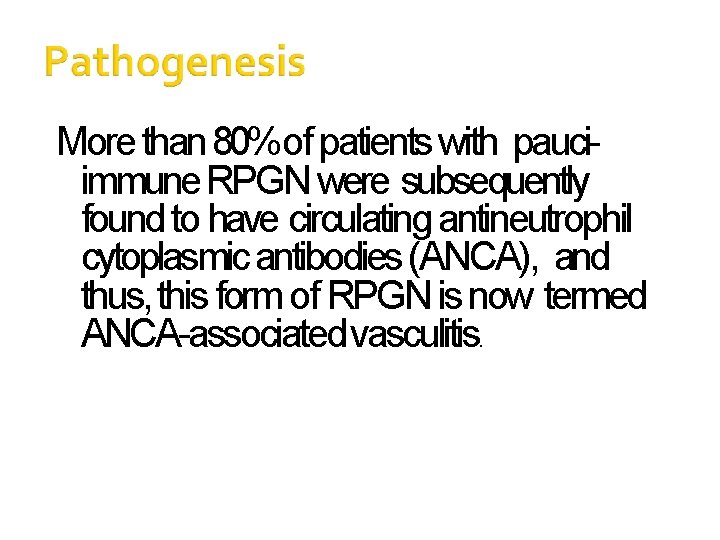 Pathogenesis

More than 80% of patients with pauci-immune RPGN were subsequently found to have circulating antineutrophil cytoplasmic antibodies (ANCA), and thus, this form of RPGN is now termed ANCA-associated vasculitis.